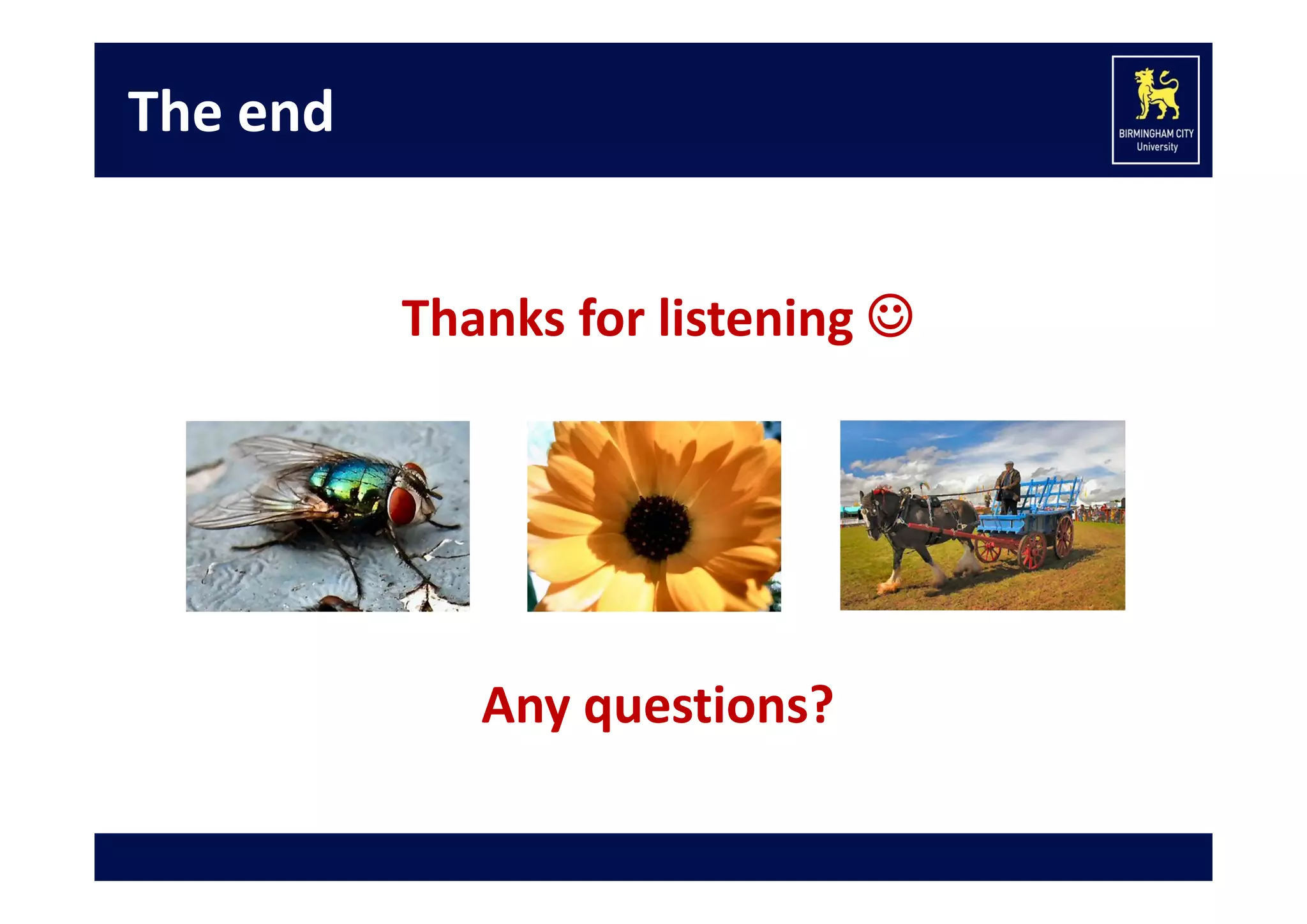 The end

BIRMINGHAM CITY University

Thanks for listening ☺

Any questions?